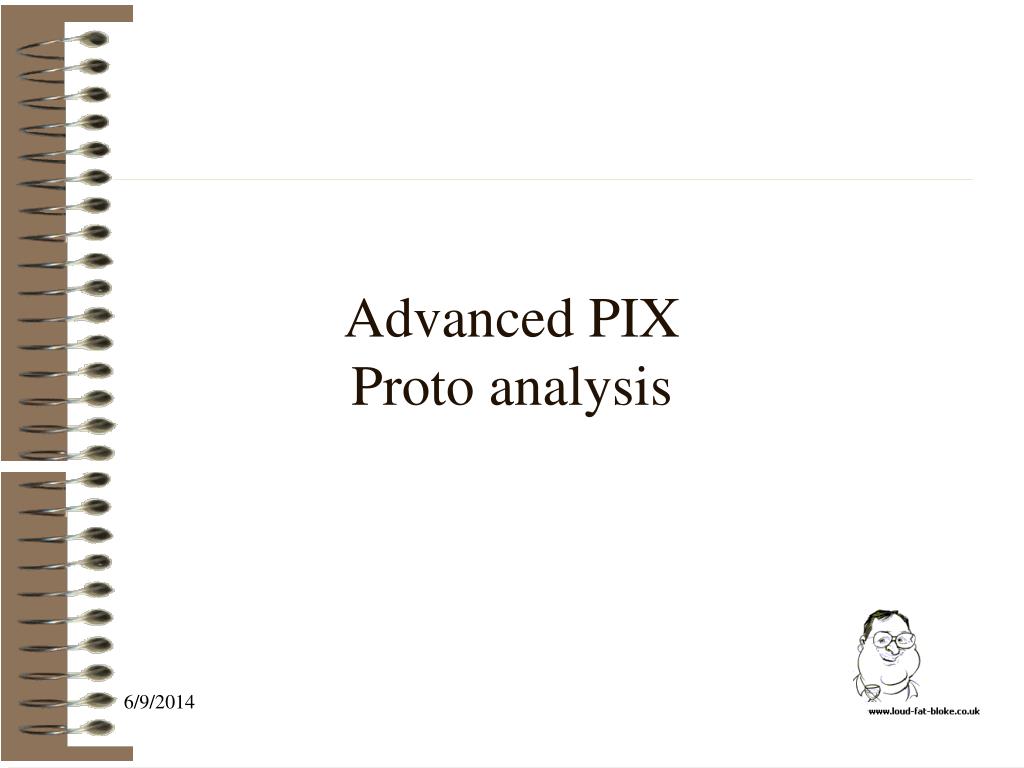 Advanced PIX
Proto analysis

6/9/2014

www.loud-fat-bloke.co.uk